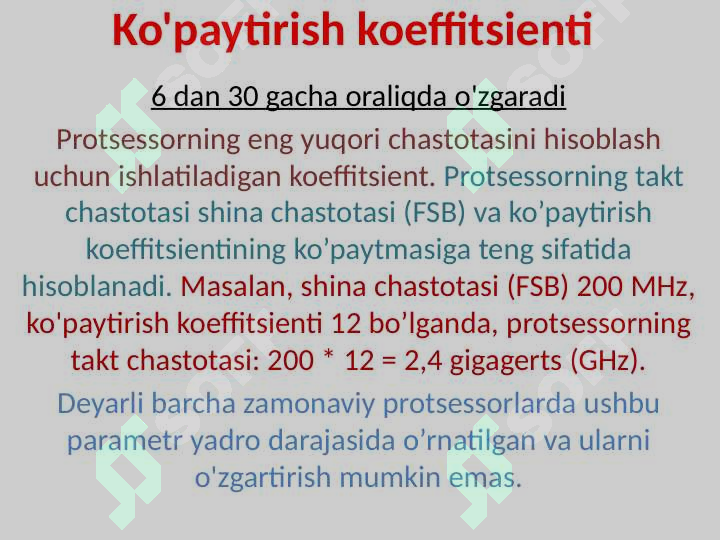 Ko'paytirish koeffitsienti

6 dan 30 gacha oraliqda o'zgaradi

Protsessorning eng yuqori chastotasini hisoblash uchun ishlatiladigan koeffitsient. Protsessorning takt chastotasi shina chastotasi (FSB) va ko’paytirish koeffitsientining ko’paytmasiga teng sifatida hisoblanadi. Masalan, shina chastotasi (FSB) 200 MHz, ko'paytirish koeffitsienti 12 bo’lganda, protsessorning takt chastotasi: 200 * 12 = 2,4 gigagerts (GHz).

Deyarli barcha zamonaviy protsessorlarda ushbu parametr yadro darajasida o’rnatilgan va ularni o'zgartirish mumkin emas.